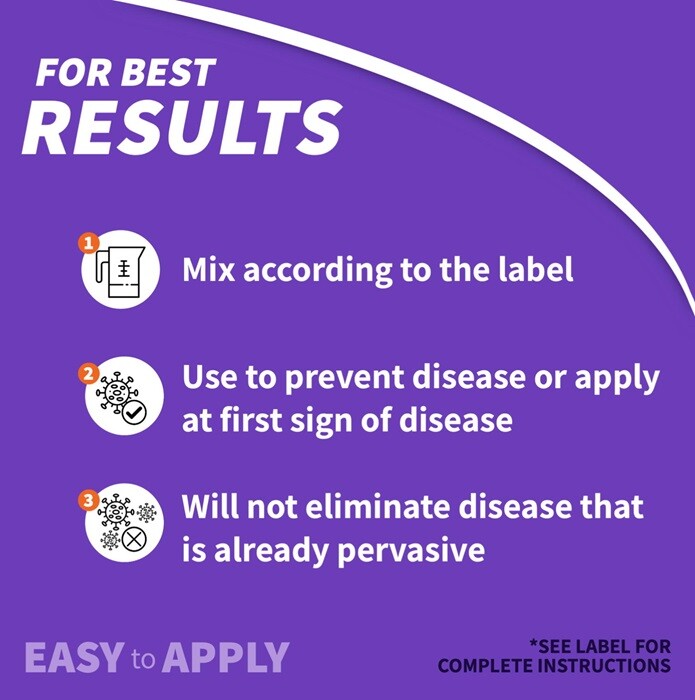 FOR BEST
RESULTS

1 Mix according to the label

2 Use to prevent disease or apply at first sign of disease

3 Will not eliminate disease that is already pervasive

EASY to APPLY

*SEE LABEL FOR COMPLETE INSTRUCTIONS